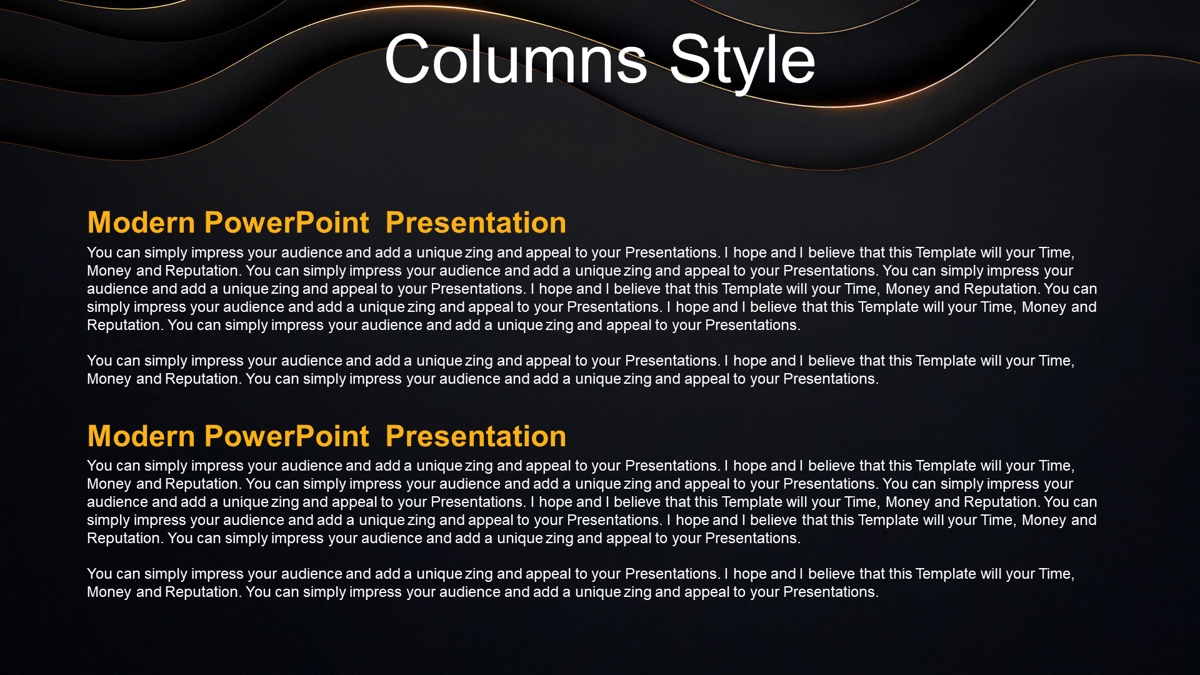 Columns Style

Modern PowerPoint Presentation

You can simply impress your audience and add a unique zing and appeal to your Presentations. I hope and I believe that this Template will your Time, Money and Reputation. You can simply impress your audience and add a unique zing and appeal to your Presentations. You can simply impress your audience and add a unique zing and appeal to your Presentations. I hope and I believe that this Template will your Time, Money and Reputation. You can simply impress your audience and add a unique zing and appeal to your Presentations. I hope and I believe that this Template will your Time, Money and Reputation. You can simply impress your audience and add a unique zing and appeal to your Presentations.

You can simply impress your audience and add a unique zing and appeal to your Presentations. I hope and I believe that this Template will your Time, Money and Reputation. You can simply impress your audience and add a unique zing and appeal to your Presentations.

Modern PowerPoint Presentation

You can simply impress your audience and add a unique zing and appeal to your Presentations. I hope and I believe that this Template will your Time, Money and Reputation. You can simply impress your audience and add a unique zing and appeal to your Presentations. You can simply impress your audience and add a unique zing and appeal to your Presentations. I hope and I believe that this Template will your Time, Money and Reputation. You can simply impress your audience and add a unique zing and appeal to your Presentations. I hope and I believe that this Template will your Time, Money and Reputation. You can simply impress your audience and add a unique zing and appeal to your Presentations.

You can simply impress your audience and add a unique zing and appeal to your Presentations. I hope and I believe that this Template will your Time, Money and Reputation. You can simply impress your audience and add a unique zing and appeal to your Presentations.